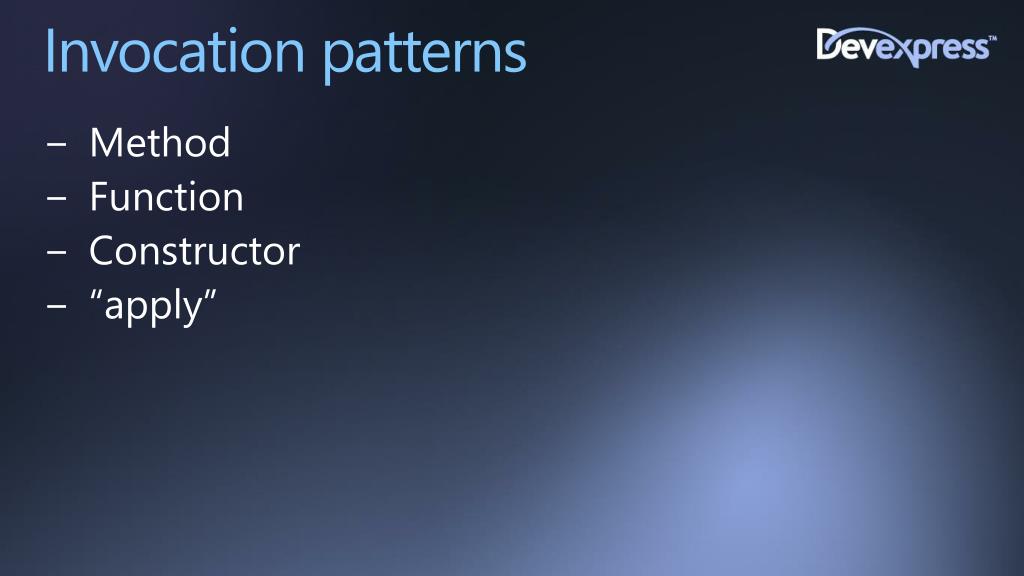 Invocation patterns

Devexpress™

– Method
– Function
– Constructor
– “apply”